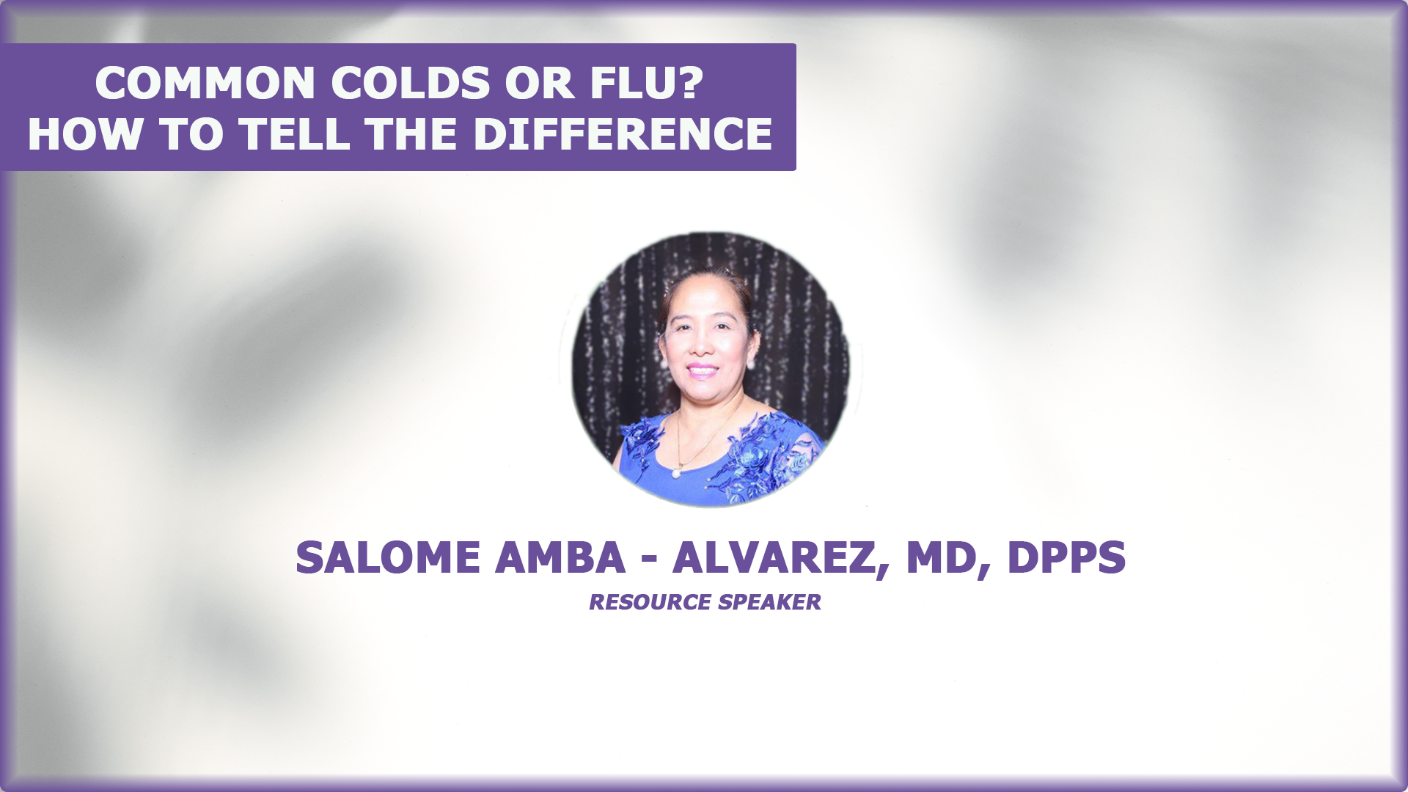 COMMON COLDS OR FLU?
HOW TO TELL THE DIFFERENCE

SALOME AMBA - ALVAREZ, MD, DPPS
RESOURCE SPEAKER